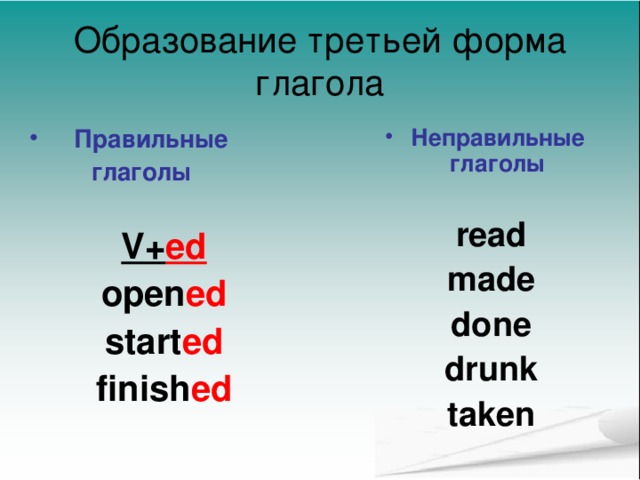 Образование третьей форма глагола

• Правильные глаголы

V+ed
opened
started
finished

• Неправильные глаголы

read
made
done
drunk
taken